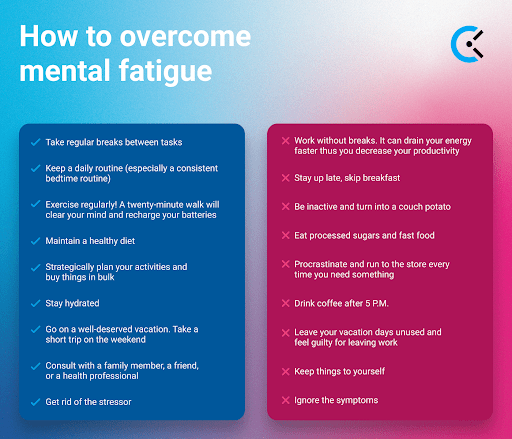 How to overcome mental fatigue

✓ Take regular breaks between tasks

✓ Keep a daily routine (especially a consistent bedtime routine)

✓ Exercise regularly! A twenty-minute walk will clear your mind and recharge your batteries

✓ Maintain a healthy diet

✓ Strategically plan your activities and buy things in bulk

✓ Stay hydrated

✓ Go on a well-deserved vacation. Take a short trip on the weekend

✓ Consult with a family member, a friend, or a health professional

✓ Get rid of the stressor

✕ Work without breaks. It can drain your energy faster thus you decrease your productivity

✕ Stay up late, skip breakfast

✕ Be inactive and turn into a couch potato

✕ Eat processed sugars and fast food

✕ Procrastinate and run to the store every time you need something

✕ Drink coffee after 5 P.M.

✕ Leave your vacation days unused and feel guilty for leaving work

✕ Keep things to yourself

✕ Ignore the symptoms